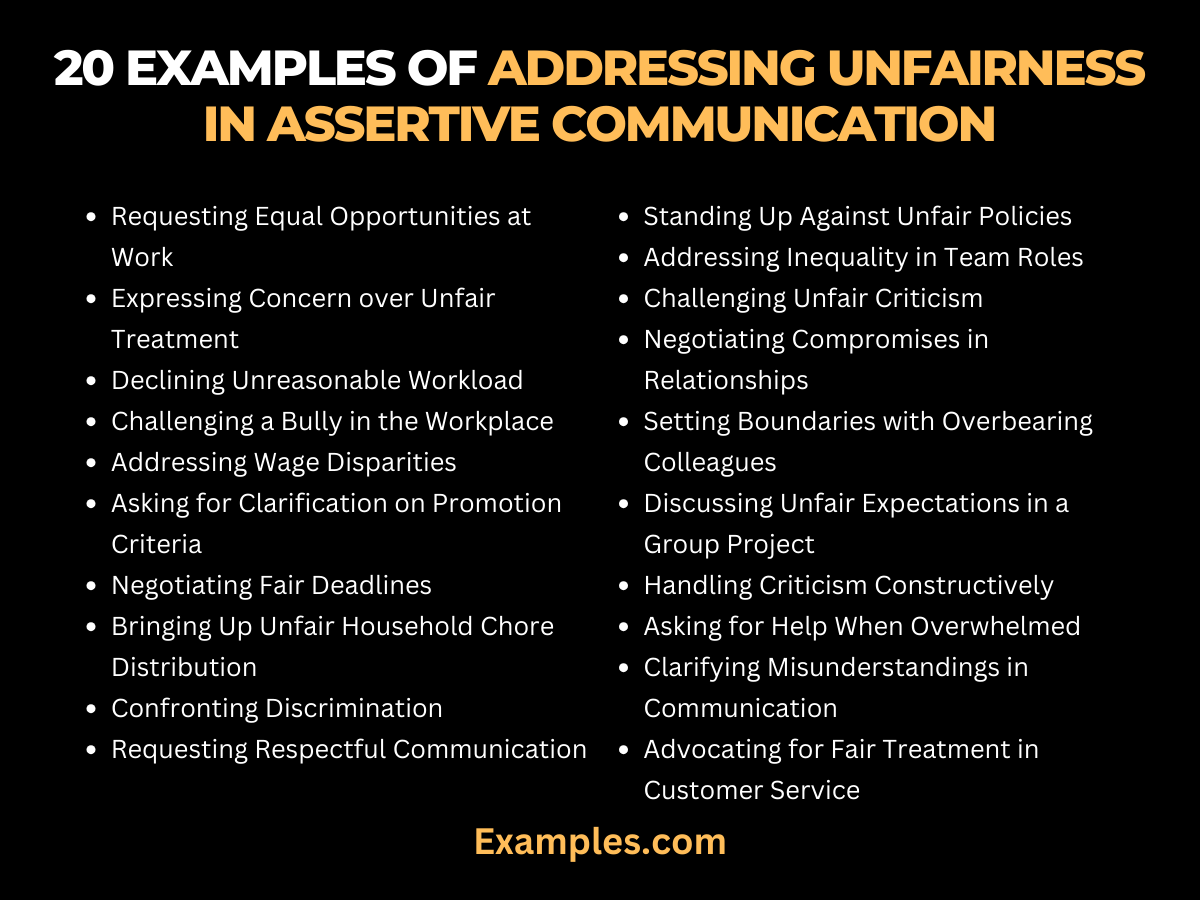 20 EXAMPLES OF ADDRESSING UNFAIRNESS IN ASSERTIVE COMMUNICATION

- Requesting Equal Opportunities at Work
- Expressing Concern over Unfair Treatment
- Declining Unreasonable Workload
- Challenging a Bully in the Workplace
- Addressing Wage Disparities
- Asking for Clarification on Promotion Criteria
- Negotiating Fair Deadlines
- Bringing Up Unfair Household Chore Distribution
- Confronting Discrimination
- Requesting Respectful Communication

- Standing Up Against Unfair Policies
- Addressing Inequality in Team Roles
- Challenging Unfair Criticism
- Negotiating Compromises in Relationships
- Setting Boundaries with Overbearing Colleagues
- Discussing Unfair Expectations in a Group Project
- Handling Criticism Constructively
- Asking for Help When Overwhelmed
- Clarifying Misunderstandings in Communication
- Advocating for Fair Treatment in Customer Service

Examples.com